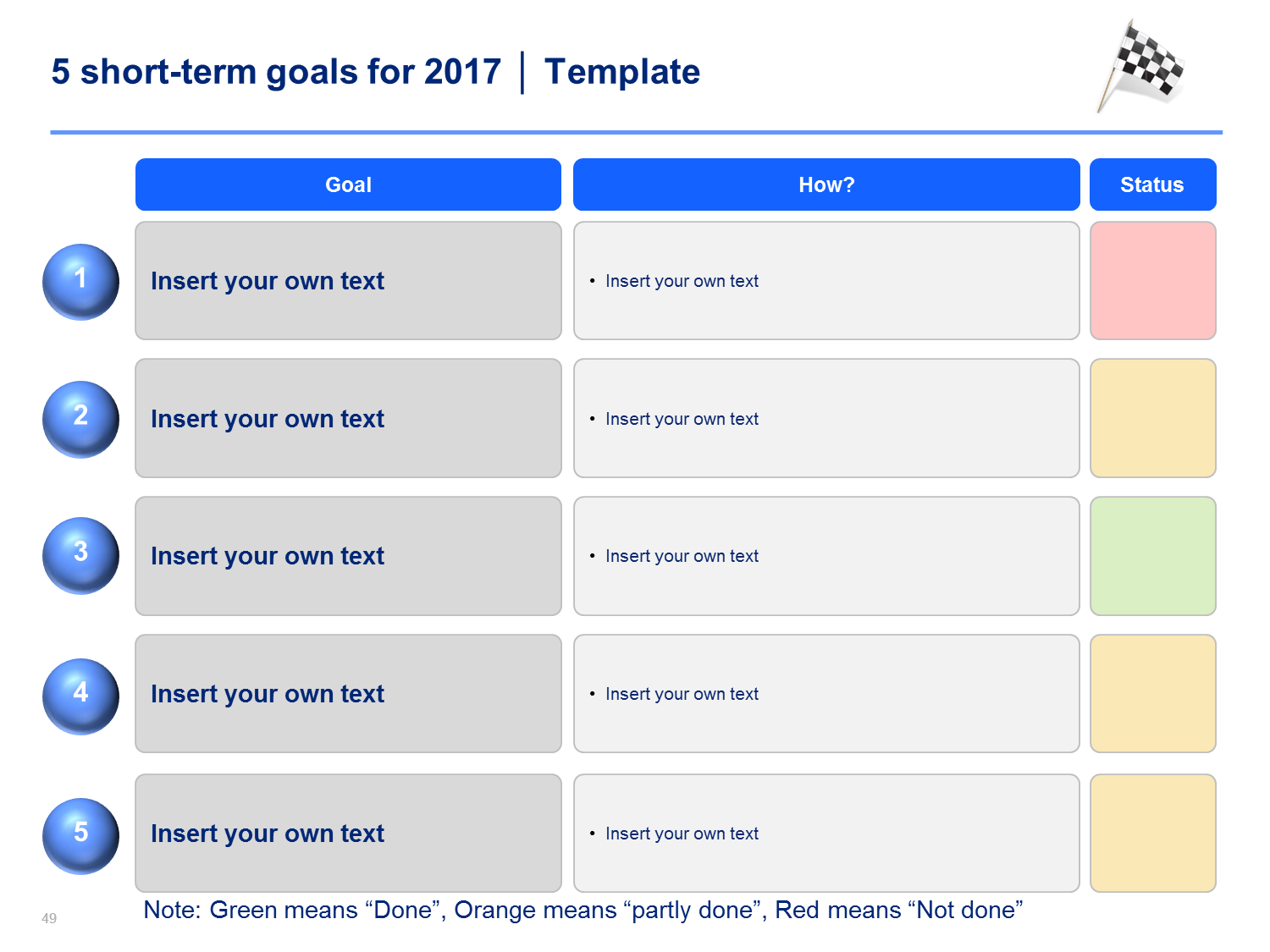 5 short-term goals for 2017 | Template

| | Goal | How? | Status |
|---|---|---|---|
| 1 | Insert your own text | • Insert your own text | |
| 2 | Insert your own text | • Insert your own text | |
| 3 | Insert your own text | • Insert your own text | |
| 4 | Insert your own text | • Insert your own text | |
| 5 | Insert your own text | • Insert your own text | |

Note: Green means “Done”, Orange means “partly done”, Red means “Not done”

49